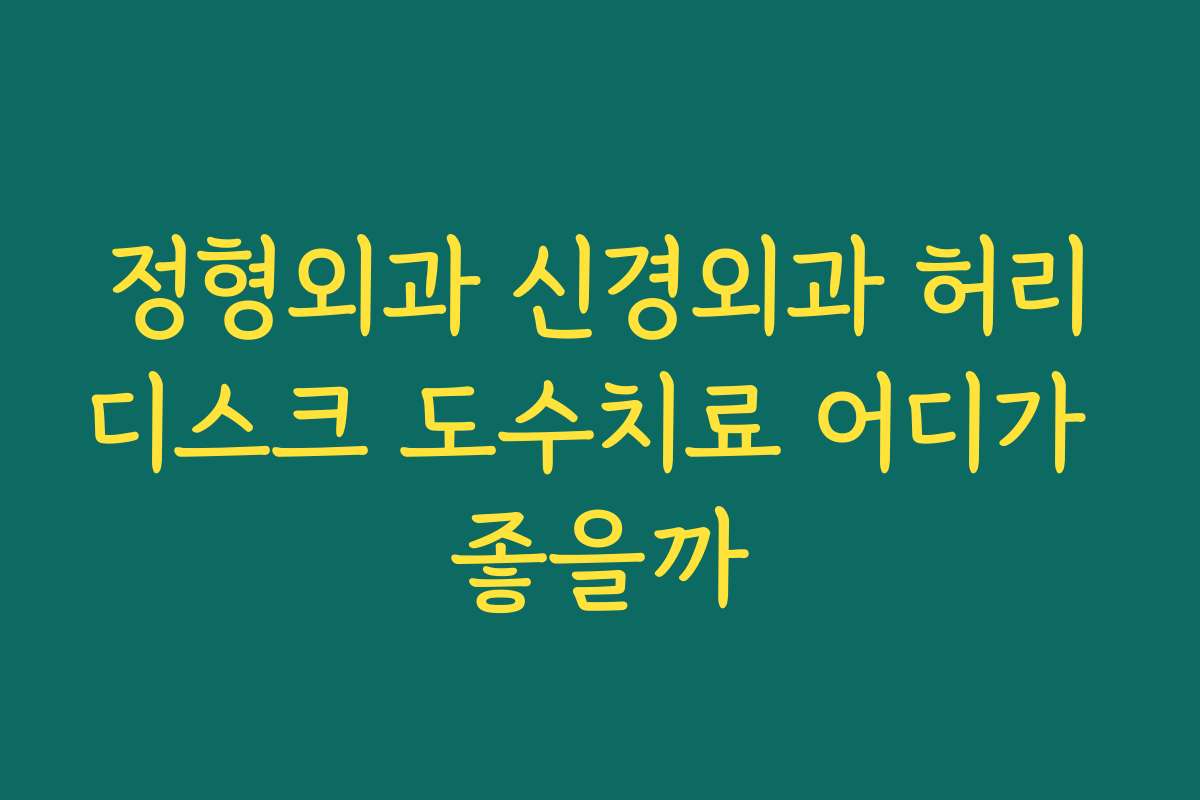 정형외과 신경외과 허리 디스크 도수치료 어디가 좋을까